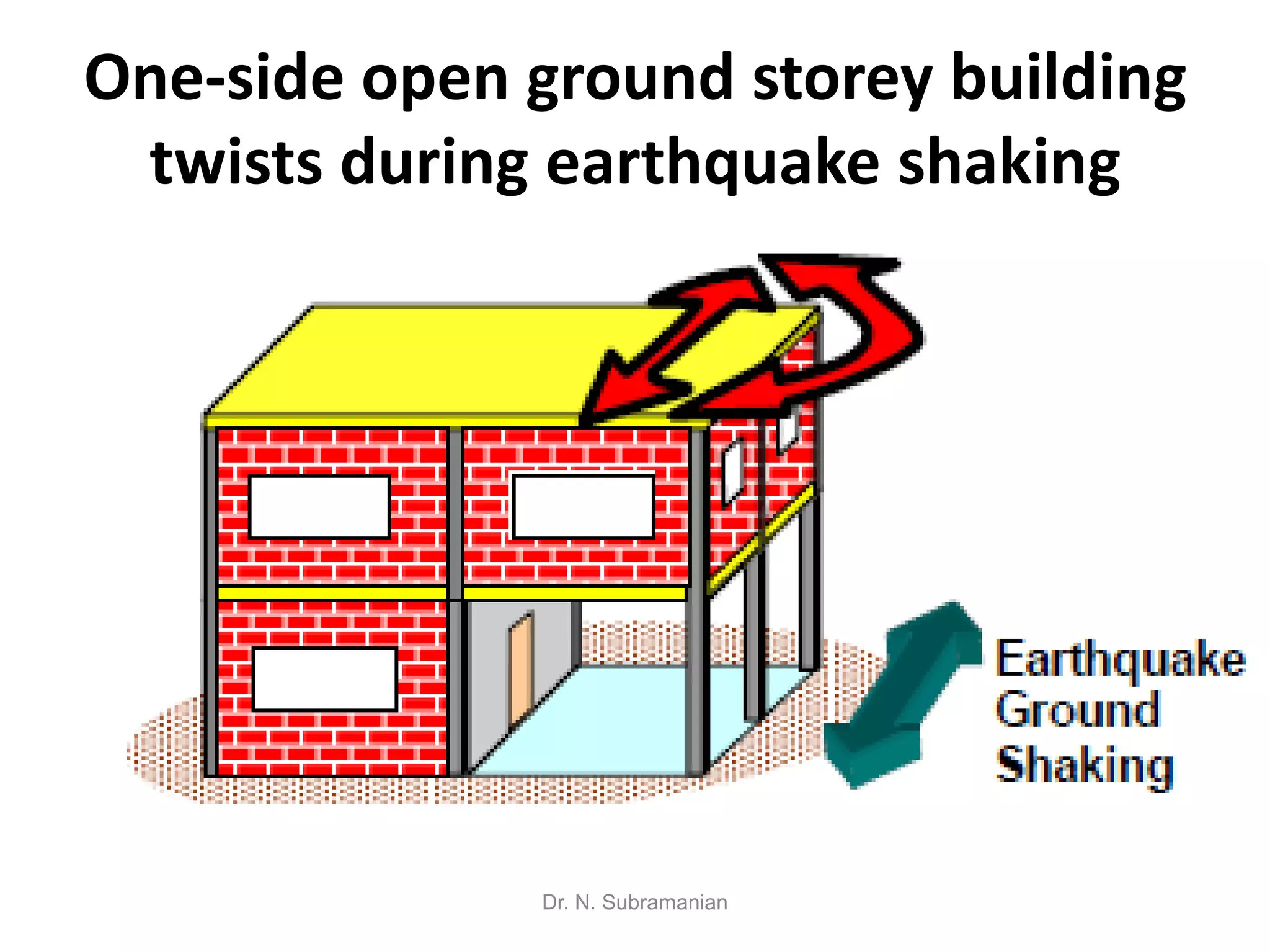 One-side open ground storey building twists during earthquake shaking

Earthquake Ground Shaking

Dr. N. Subramanian